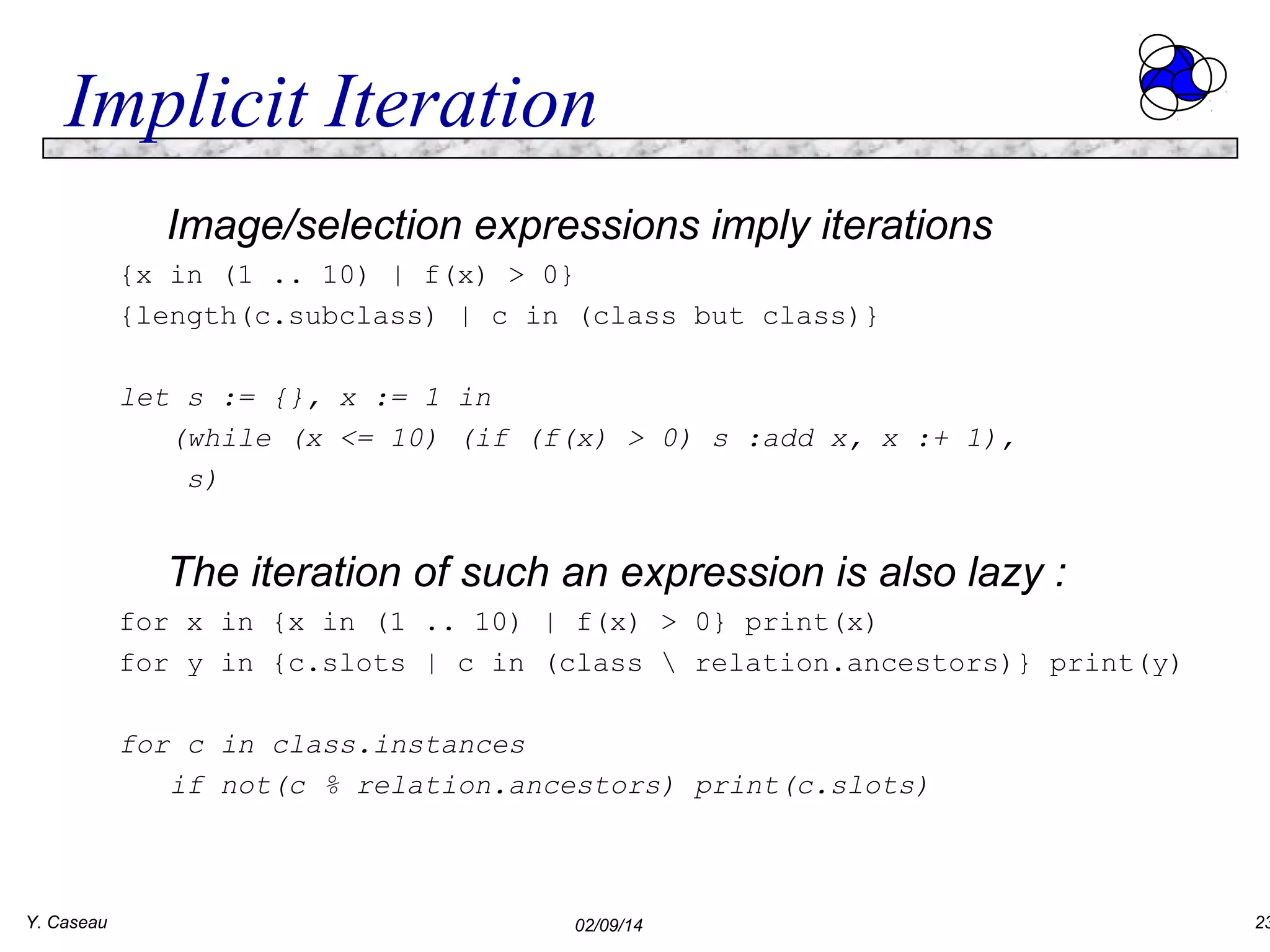 Implicit Iteration

Image/selection expressions imply iterations

{x in (1 .. 10) | f(x) > 0}

{length(c.subclass) | c in (class but class)}

let s := {}, x := 1 in
 (while (x <= 10) (if (f(x) > 0) s :add x, x :+ 1),
 s)

The iteration of such an expression is also lazy :

for x in {x in (1 .. 10) | f(x) > 0} print(x)

for y in {c.slots | c in (class \ relation.ancestors)} print(y)

for c in class.instances
 if not(c % relation.ancestors) print(c.slots)

Y. Caseau

02/09/14

23